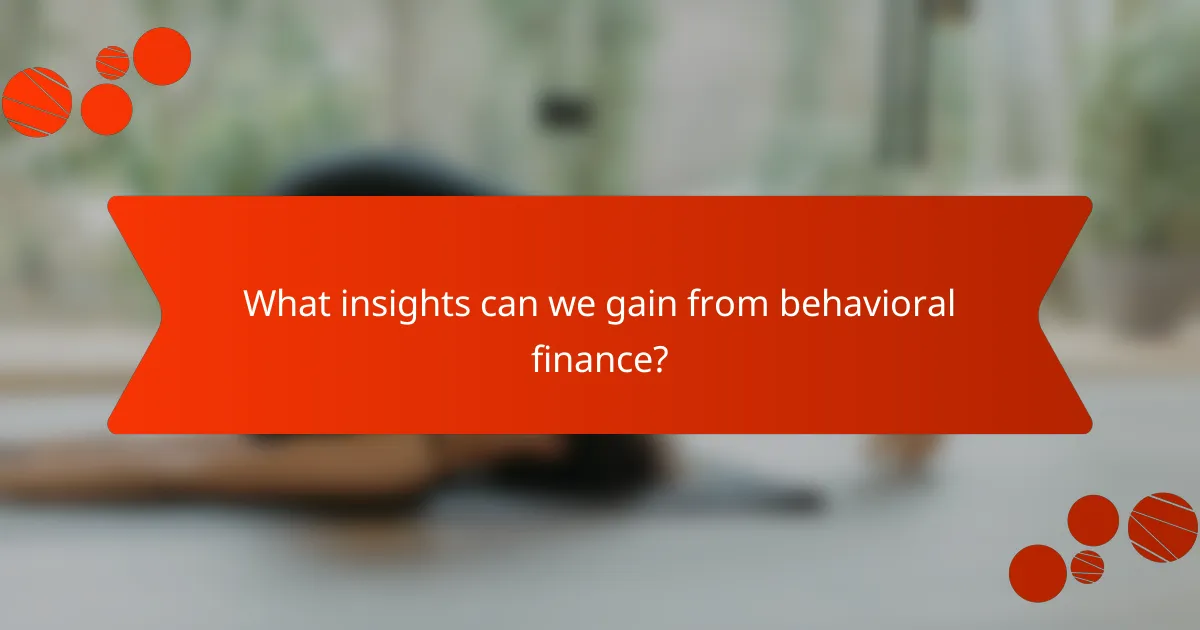 What insights can we gain from behavioral finance?